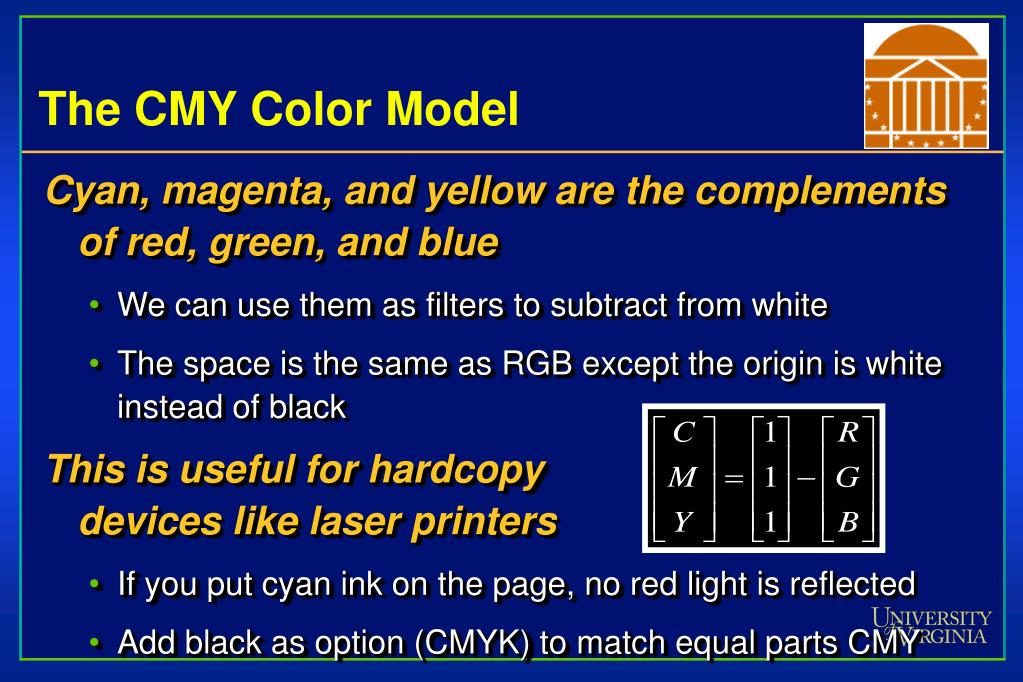 The CMY Color Model

Cyan, magenta, and yellow are the complements of red, green, and blue

• We can use them as filters to subtract from white

• The space is the same as RGB except the origin is white instead of black

$\begin{bmatrix} C \\ M \\ Y \end{bmatrix} = \begin{bmatrix} 1 \\ 1 \\ 1 \end{bmatrix} - \begin{bmatrix} R \\ G \\ B \end{bmatrix}$

This is useful for hardcopy devices like laser printers

• If you put cyan ink on the page, no red light is reflected

• Add black as option (CMYK) to match equal parts CMY

UNIVERSITY of VIRGINIA